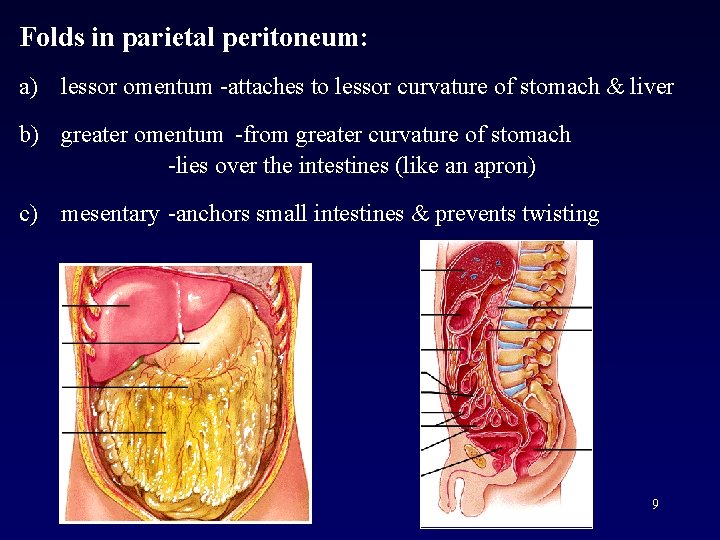 Folds in parietal peritoneum:

a) lessor omentum -attaches to lessor curvature of stomach & liver

b) greater omentum -from greater curvature of stomach
-lies over the intestines (like an apron)

c) mesentary -anchors small intestines & prevents twisting

9